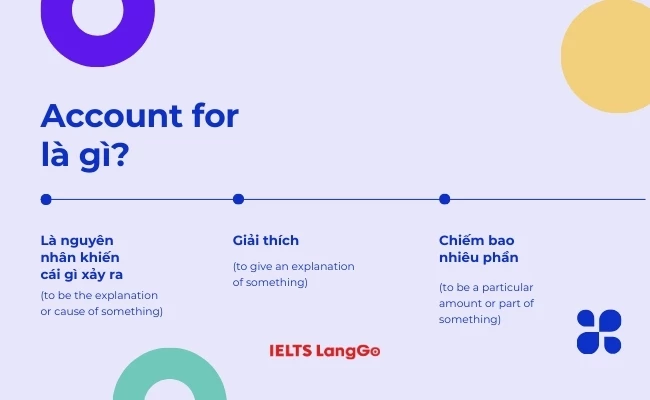 Account for
là gì?

Là nguyên nhân khiến cái gì xảy ra

(to be the explanation or cause of something)

Giải thích

(to give an explanation of something)

Chiếm bao nhiêu phần

(to be a particular amount or part of something)

IELTS LangGo